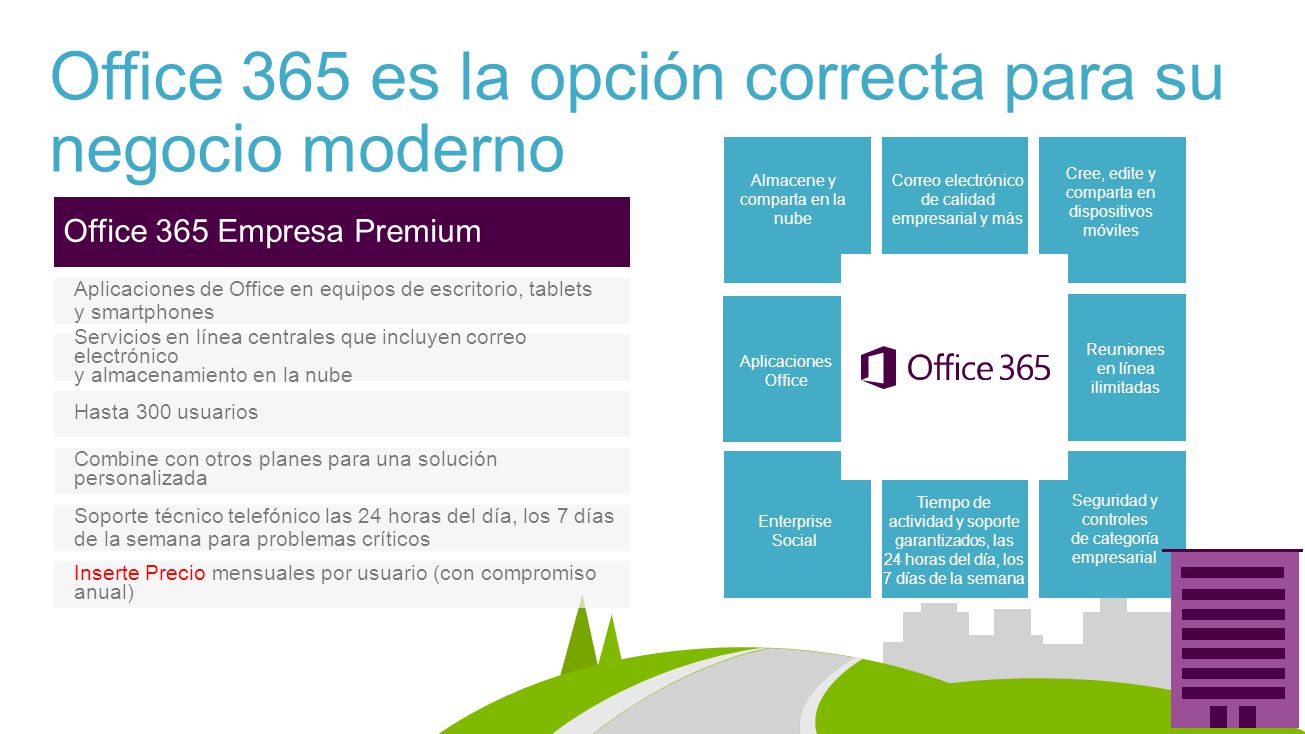 Office 365 es la opción correcta para su negocio moderno

Office 365 Empresa Premium

Aplicaciones de Office en equipos de escritorio, tablets y smartphones

Servicios en línea centrales que incluyen correo electrónico y almacenamiento en la nube

Hasta 300 usuarios

Combine con otros planes para una solución personalizada

Soporte técnico telefónico las 24 horas del día, los 7 días de la semana para problemas críticos

Inserte Precio mensuales por usuario (con compromiso anual)

Almacene y comparta en la nube

Correo electrónico de calidad empresarial y más

Cree, edite y comparta en dispositivos móviles

Aplicaciones Office

Office 365

Reuniones en línea ilimitadas

Enterprise Social

Tiempo de actividad y soporte garantizados, las 24 horas del día, los 7 días de la semana

Seguridad y controles de categoría empresarial